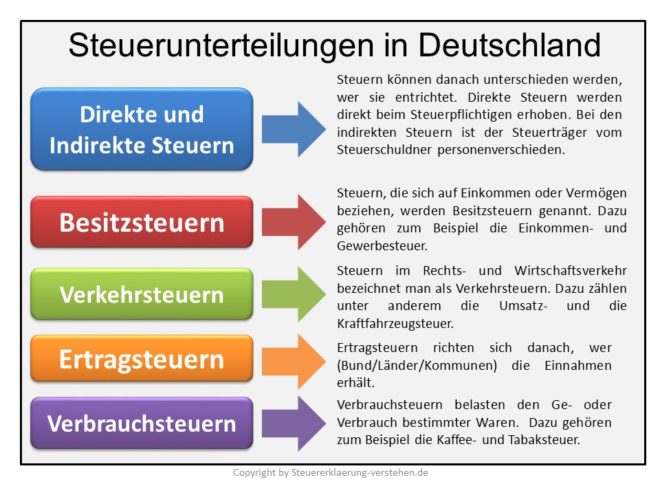 Steuerunterteilungen in Deutschland

Direkte und Indirekte Steuern

Steuern können danach unterschieden werden, wer sie entrichtet. Direkte Steuern werden direkt beim Steuerpflichtigen erhoben. Bei den indirekten Steuern ist der Steuerträger vom Steuerschuldner personenverschieden.

Besitzsteuern

Steuern, die sich auf Einkommen oder Vermögen beziehen, werden Besitzsteuern genannt. Dazu gehören zum Beispiel die Einkommen- und Gewerbesteuer.

Verkehrsteuern

Steuern im Rechts- und Wirtschaftsverkehr bezeichnet man als Verkehrsteuern. Dazu zählen unter anderem die Umsatz- und die Kraftfahrzeugsteuer.

Ertragsteuern

Ertragsteuern richten sich danach, wer (Bund/Länder/Kommunen) die Einnahmen erhält.

Verbrauchsteuern

Verbrauchsteuern belasten den Ge- oder Verbrauch bestimmter Waren. Dazu gehören zum Beispiel die Kaffee- und Tabaksteuer.

Copyright by Steuererklaerung-verstehen.de